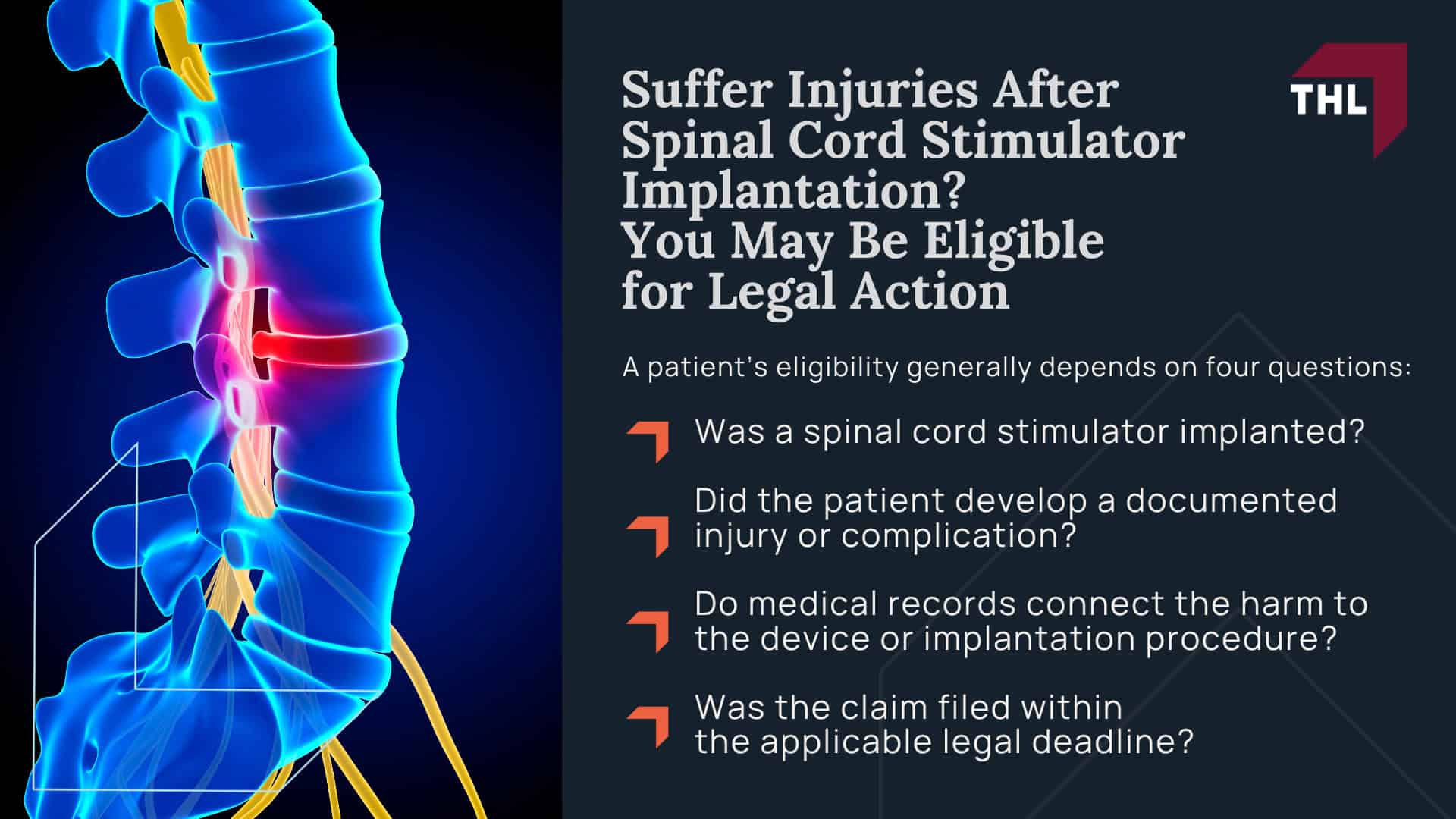 Suffer Injuries After Spinal Cord Stimulator Implantation? You May Be Eligible for Legal Action

THL

A patient's eligibility generally depends on four questions:

Was a spinal cord stimulator implanted?

Did the patient develop a documented injury or complication?

Do medical records connect the harm to the device or implantation procedure?

Was the claim filed within the applicable legal deadline?